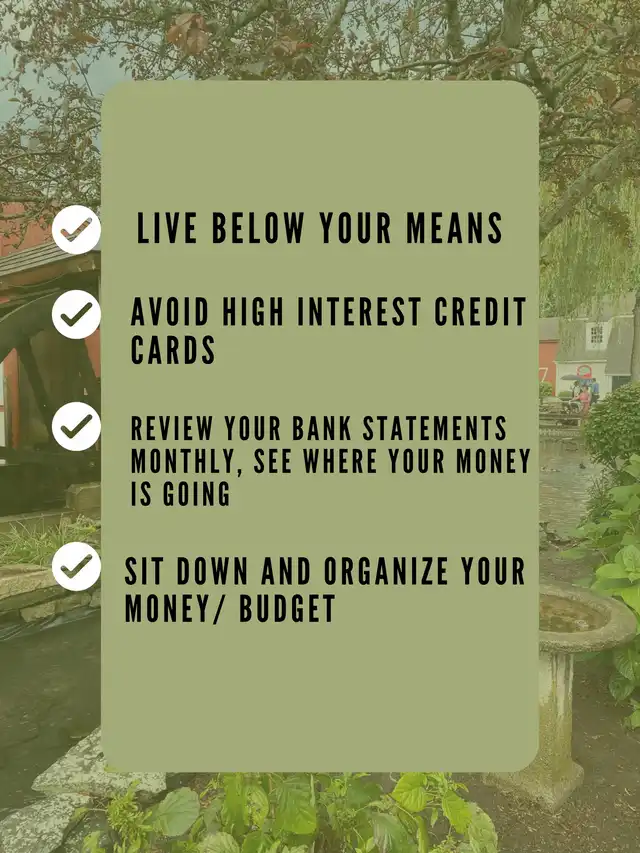 LIVE BELOW YOUR MEANS

AVOID HIGH INTEREST CREDIT CARDS

REVIEW YOUR BANK STATEMENTS MONTHLY, SEE WHERE YOUR MONEY IS GOING

SIT DOWN AND ORGANIZE YOUR MONEY/ BUDGET